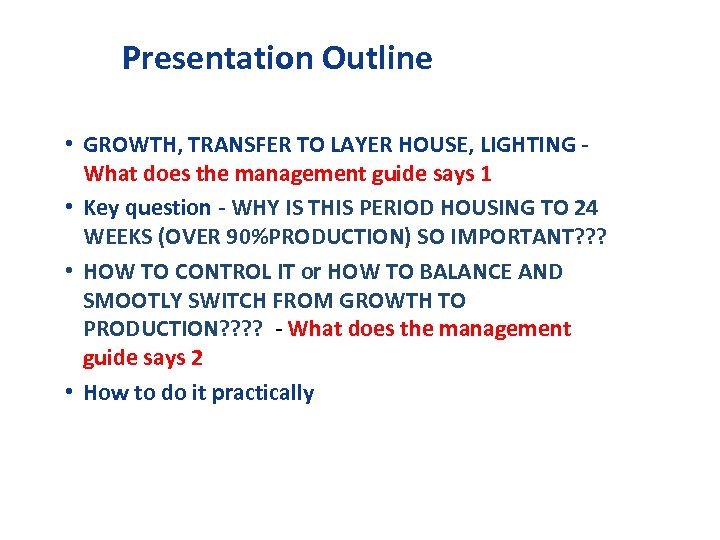 Presentation Outline

• GROWTH, TRANSFER TO LAYER HOUSE, LIGHTING - What does the management guide says 1

• Key question - WHY IS THIS PERIOD HOUSING TO 24 WEEKS (OVER 90%PRODUCTION) SO IMPORTANT???

• HOW TO CONTROL IT or HOW TO BALANCE AND SMOOTLY SWITCH FROM GROWTH TO PRODUCTION???? - What does the management guide says 2

• How to do it practically